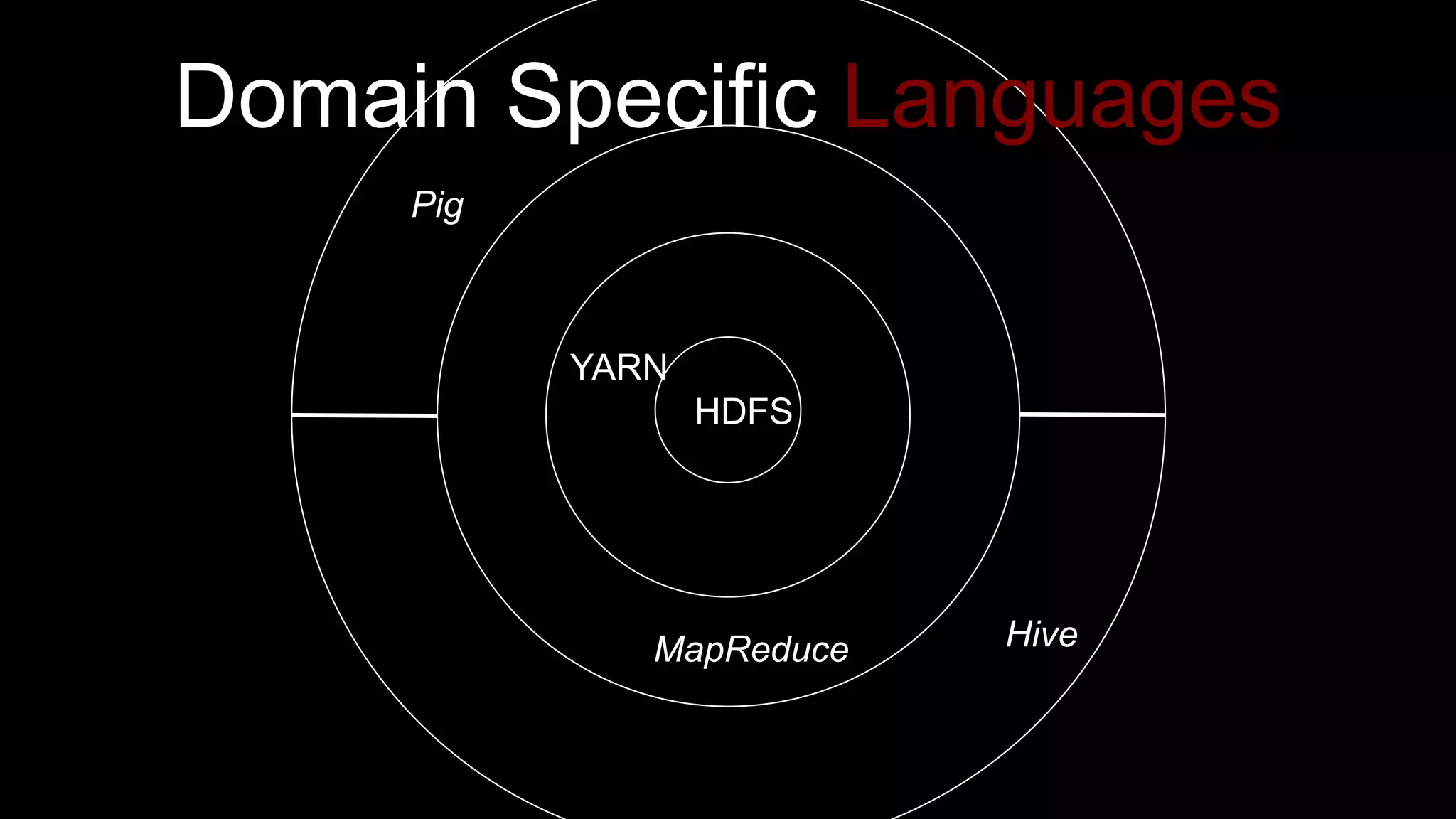 Domain Specific Languages

Pig

YARN

HDFS

MapReduce

Hive